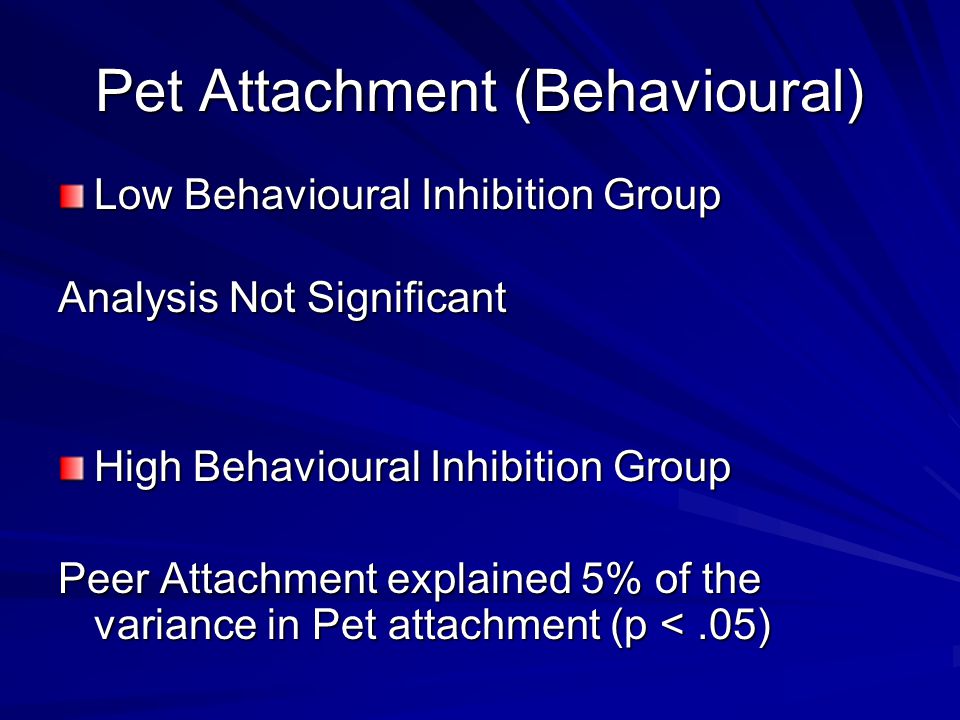 Pet Attachment (Behavioural)

Low Behavioural Inhibition Group

Analysis Not Significant

High Behavioural Inhibition Group

Peer Attachment explained 5% of the variance in Pet attachment (p < .05)